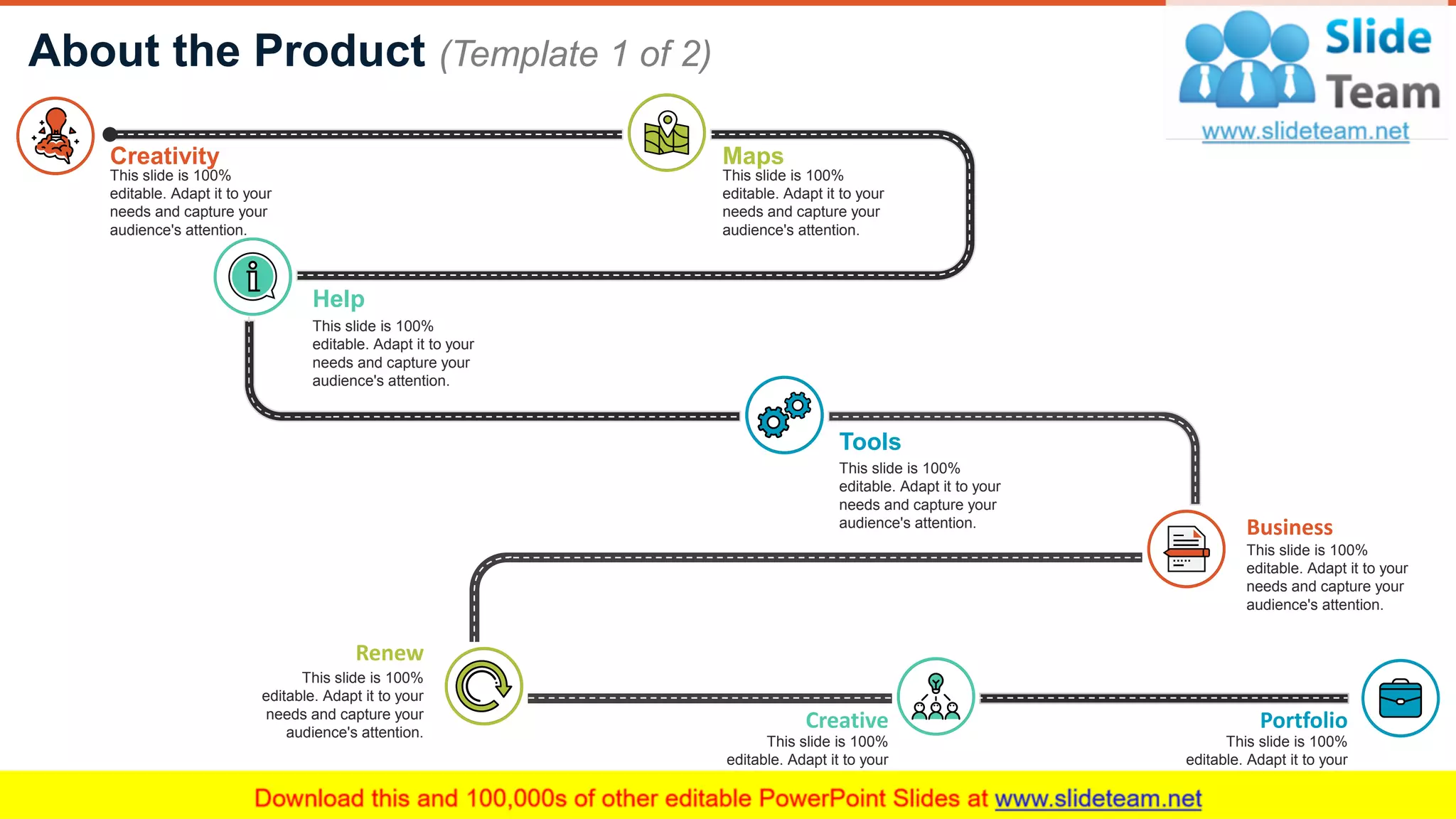 About the Product (Template 1 of 2)

Slide Team
www.slideteam.net

Creativity
This slide is 100% editable. Adapt it to your needs and capture your audience's attention.

Maps
This slide is 100% editable. Adapt it to your needs and capture your audience's attention.

Help
This slide is 100% editable. Adapt it to your needs and capture your audience's attention.

Tools
This slide is 100% editable. Adapt it to your needs and capture your audience's attention.

Business
This slide is 100% editable. Adapt it to your needs and capture your audience's attention.

Renew
This slide is 100% editable. Adapt it to your needs and capture your audience's attention.

Creative
This slide is 100% editable. Adapt it to your

Portfolio
This slide is 100% editable. Adapt it to your

Download this and 100,000s of other editable PowerPoint Slides at www.slideteam.net